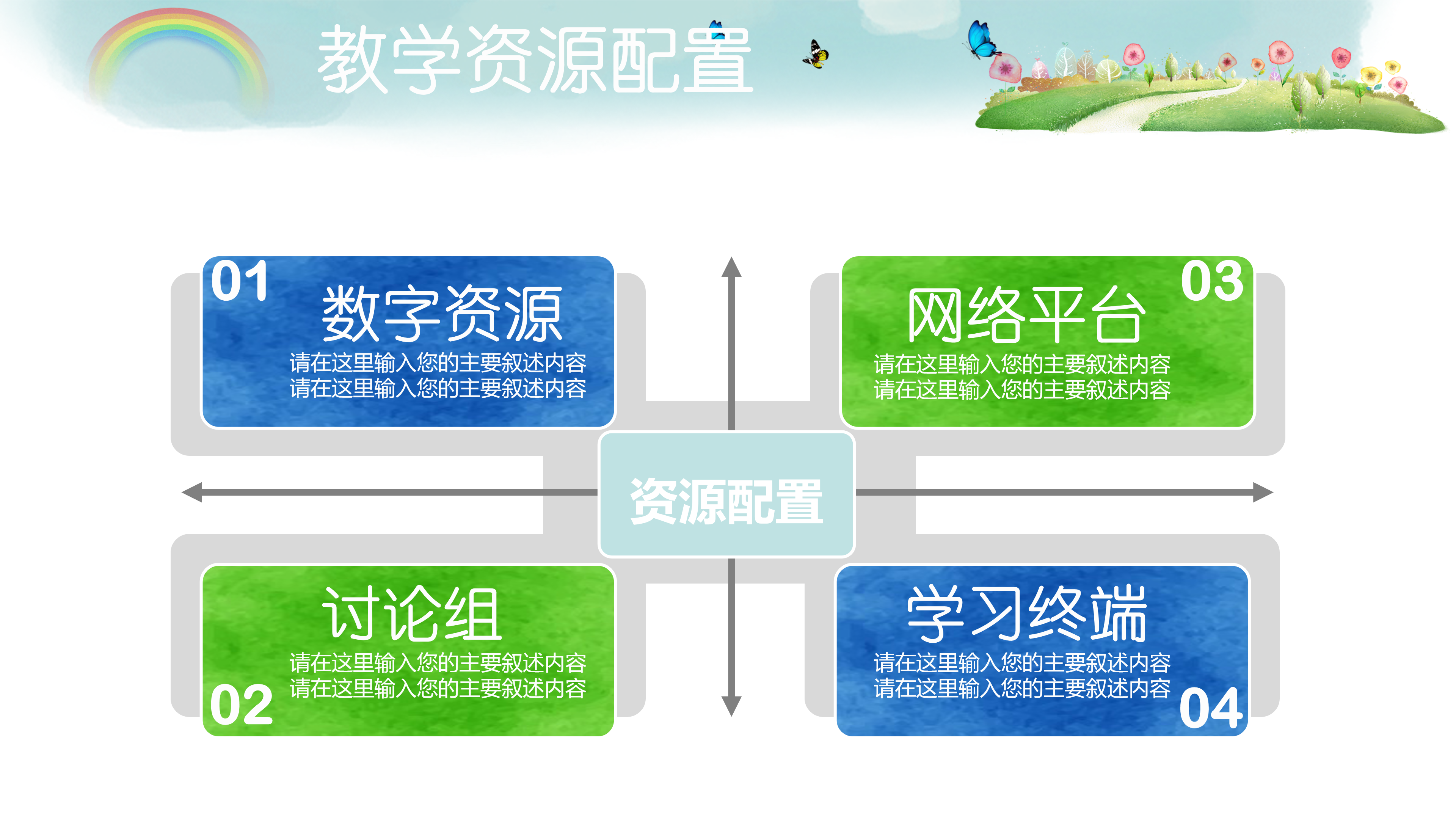 教学资源配置

01
数字资源
请在这里输入您的主要叙述内容
请在这里输入您的主要叙述内容

03
网络平台
请在这里输入您的主要叙述内容
请在这里输入您的主要叙述内容

资源配置

讨论组
请在这里输入您的主要叙述内容
请在这里输入您的主要叙述内容
02

学习终端
请在这里输入您的主要叙述内容
请在这里输入您的主要叙述内容
04